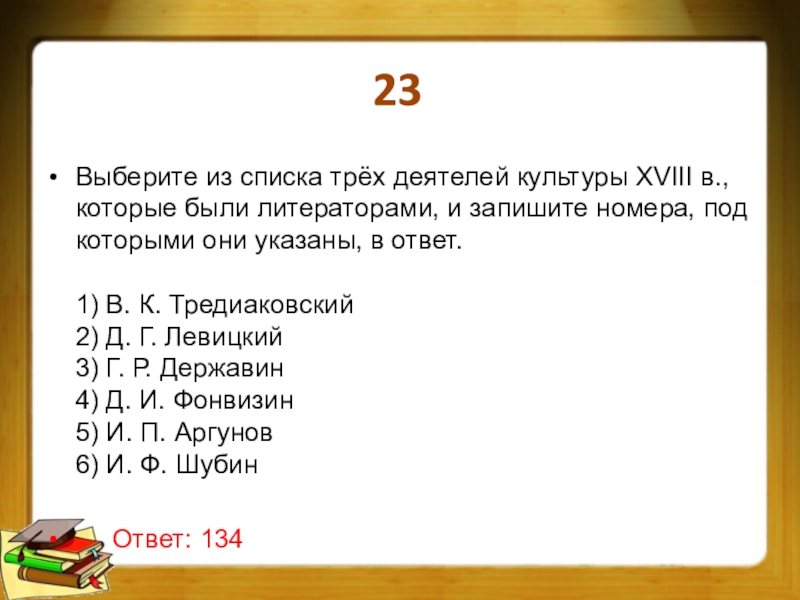 23

• Выберите из списка трёх деятелей культуры XVIII в., которые были литераторами, и запишите номера, под которыми они указаны, в ответ.

1) В. К. Тредиаковский
2) Д. Г. Левицкий
3) Г. Р. Державин
4) Д. И. Фонвизин
5) И. П. Аргунов
6) И. Ф. Шубин

• Ответ: 134